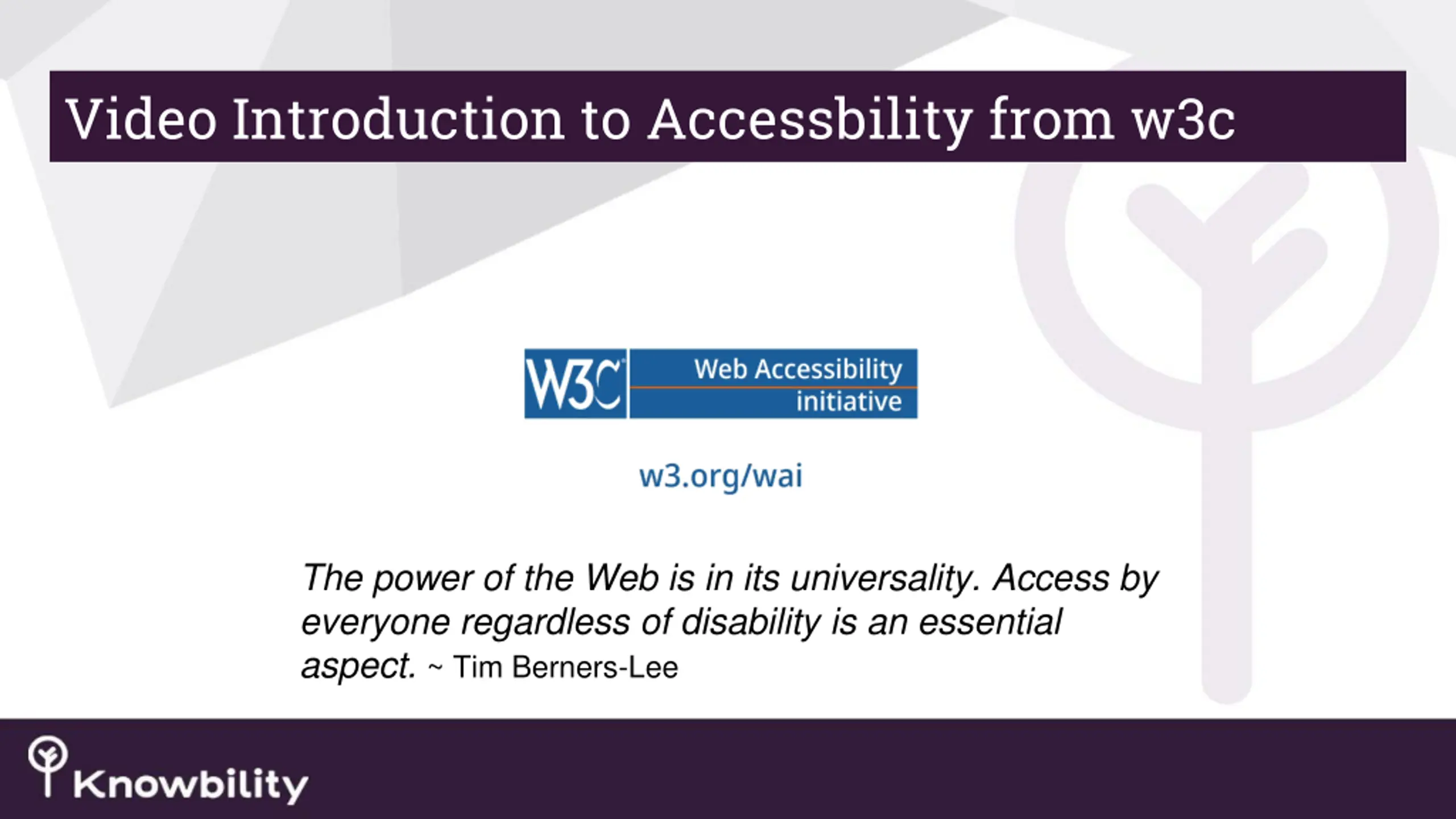 Video Introduction to Accessbility from w3c

W3C Web Accessibility initiative

w3.org/wai

The power of the Web is in its universality. Access by everyone regardless of disability is an essential aspect. ~ Tim Berners-Lee

Knowbility